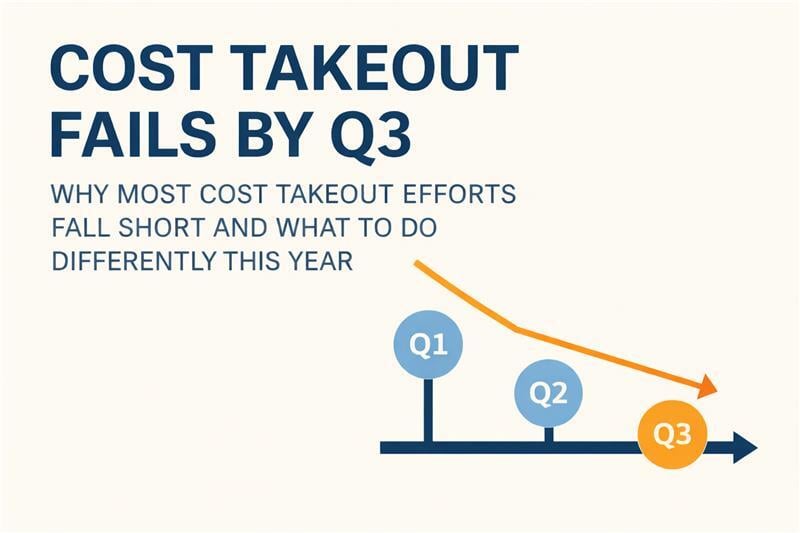 COST TAKEOUT FAILS BY Q3

WHY MOST COST TAKEOUT EFFORTS FALL SHORT AND WHAT TO DO DIFFERENTLY THIS YEAR

Q1

Q2

Q3